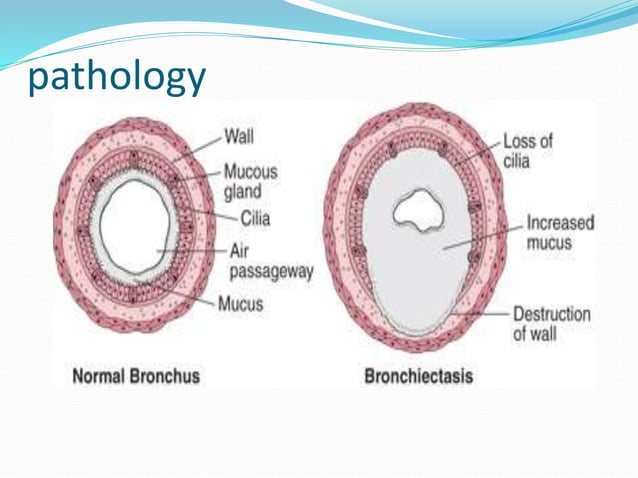 pathology

Wall
Mucous gland
Cilia
Air passageway
Mucus

Normal Bronchus

Loss of cilia
Increased mucus
Destruction of wall

Bronchiectasis